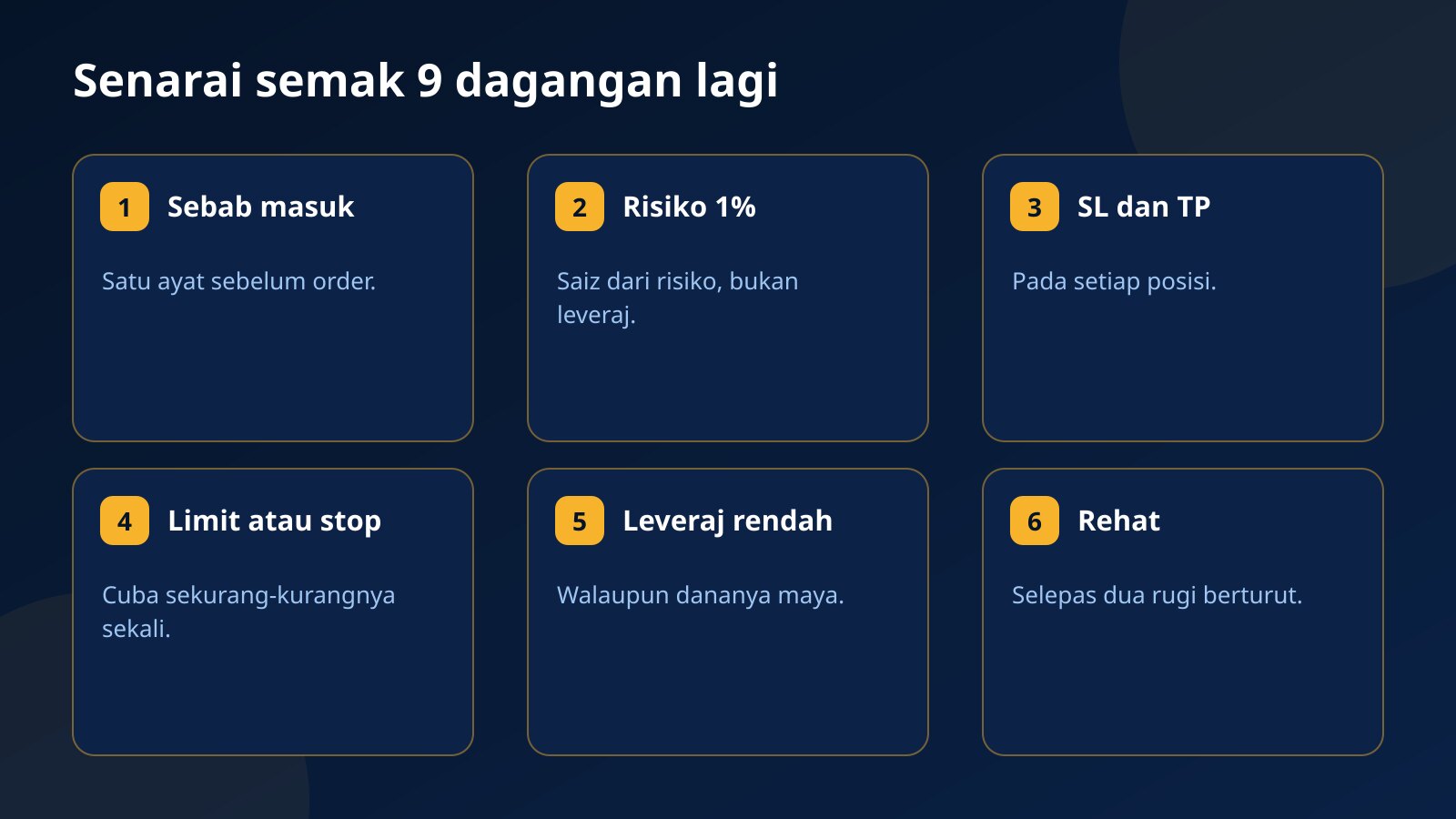 Senarai semak 9 dagangan lagi

1 Sebab masuk

Satu ayat sebelum order.

2 Risiko 1%

Saiz dari risiko, bukan leveraj.

3 SL dan TP

Pada setiap posisi.

4 Limit atau stop

Cuba sekurang-kurangnya sekali.

5 Leveraj rendah

Walaupun dananya maya.

6 Rehat

Selepas dua rugi berturut.